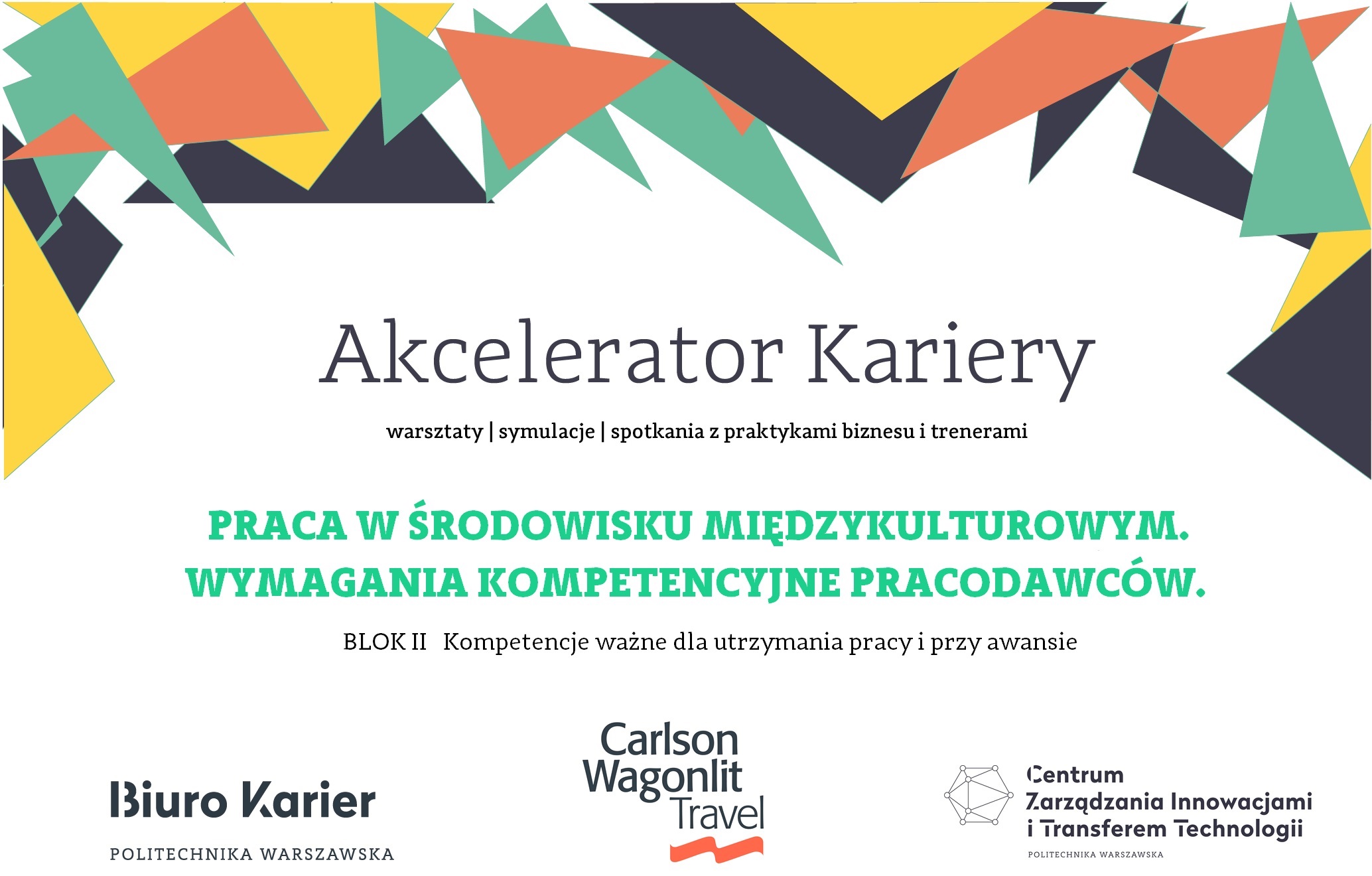 Akcelerator Kariery

warsztaty | symulacje | spotkania z praktykami biznesu i trenerami

PRACA W ŚRODOWISKU MIĘDZYKULTUROWYM. WYMAGANIA KOMPETENCYJNE PRACODAWCÓW.

BLOK II Kompetencje ważne dla utrzymania pracy i przy awansie

Biuro Karier
POLITECHNIKA WARSZAWSKA

Carlson Wagonlit Travel

Centrum Zarządzania Innowacjami i Transferem Technologii
POLITECHNIKA WARSZAWSKA